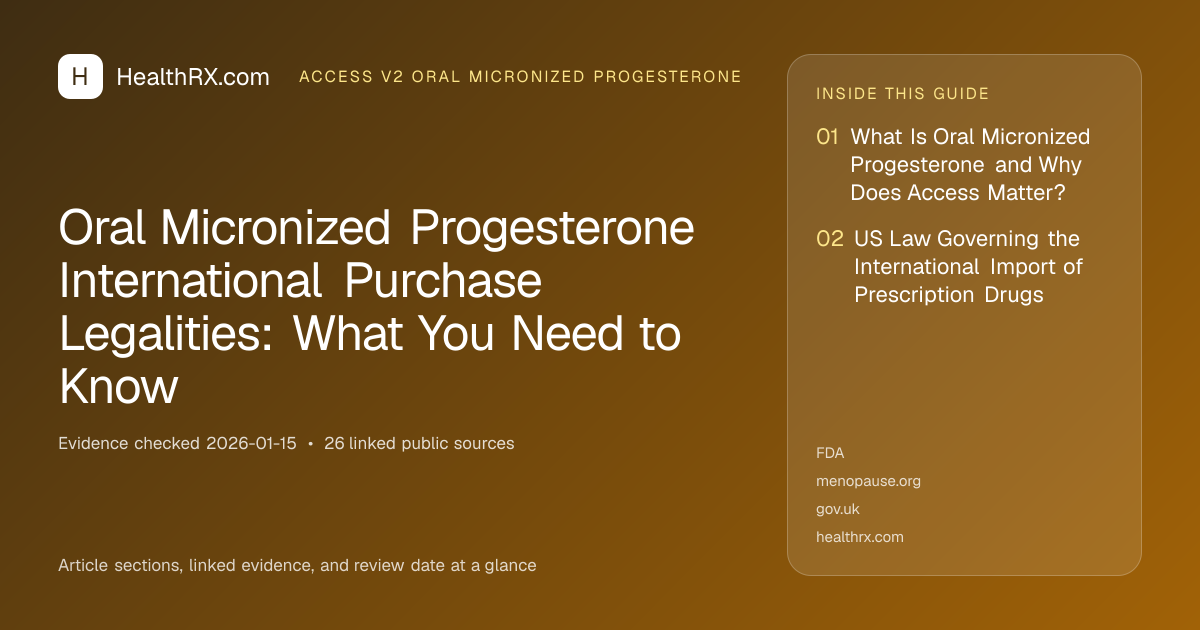 H HealthRX.com

ACCESS V2 ORAL MICRONIZED PROGESTERONE

Oral Micronized Progesterone International Purchase Legalities: What You Need to Know

Evidence checked 2026-01-15 • 26 linked public sources

Article sections, linked evidence, and review date at a glance

INSIDE THIS GUIDE

01 What Is Oral Micronized Progesterone and Why Does Access Matter?

02 US Law Governing the International Import of Prescription Drugs

FDA
menopause.org
gov.uk
healthrx.com